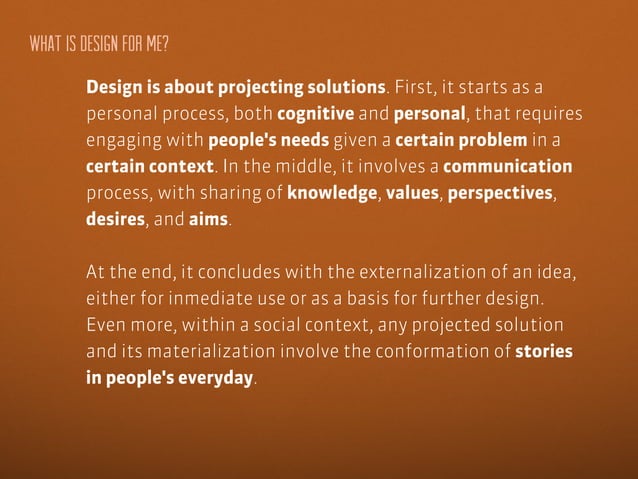 WHAT IS DESIGN FOR ME?

Design is about projecting solutions. First, it starts as a personal process, both cognitive and personal, that requires engaging with people's needs given a certain problem in a certain context. In the middle, it involves a communication process, with sharing of knowledge, values, perspectives, desires, and aims.

At the end, it concludes with the externalization of an idea, either for inmediate use or as a basis for further design. Even more, within a social context, any projected solution and its materialization involve the conformation of stories in people's everyday.